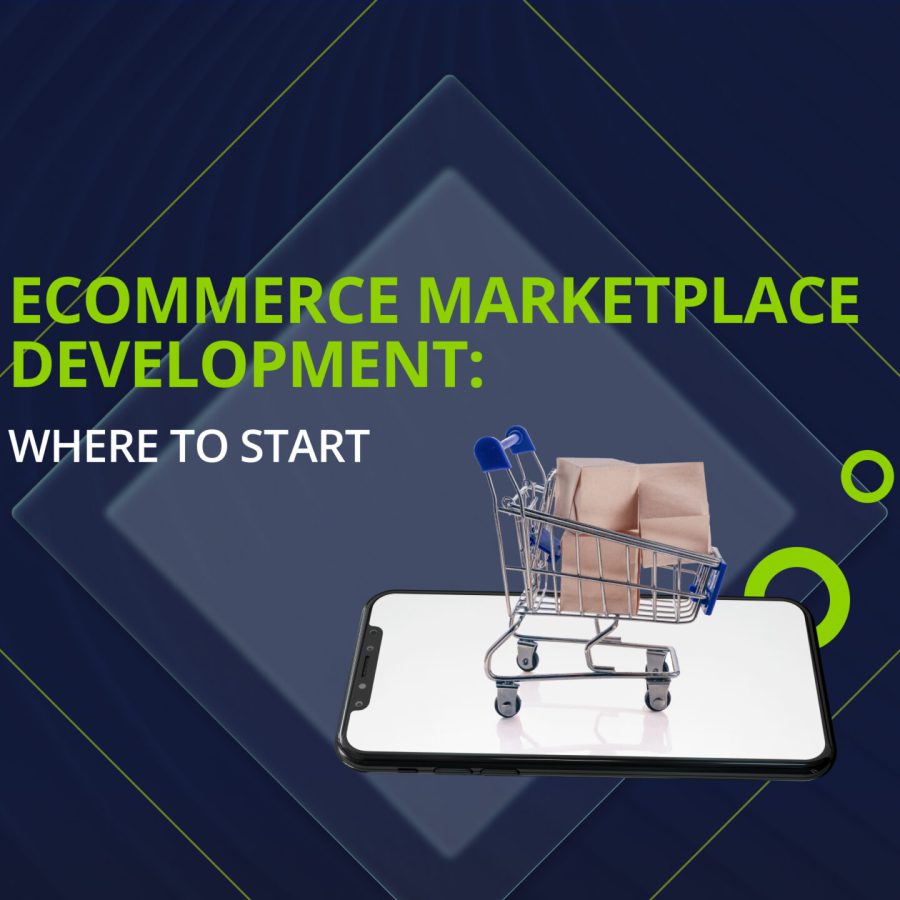 ECOMMERCE MARKETPLACE DEVELOPMENT:

WHERE TO START